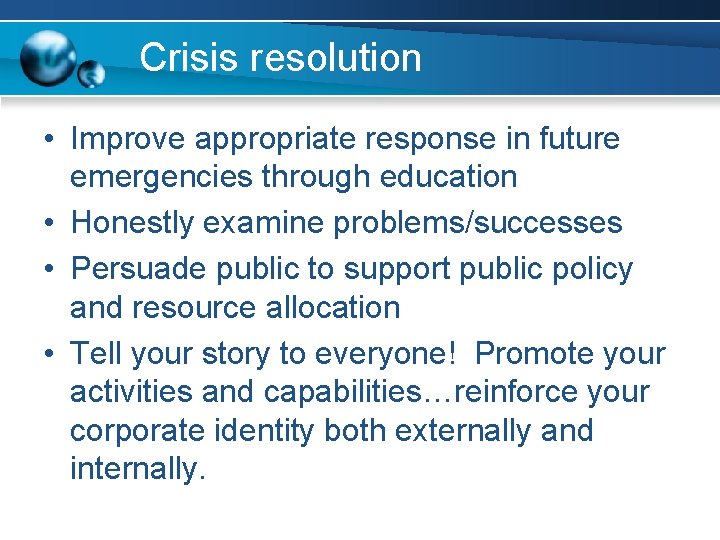 Crisis resolution

• Improve appropriate response in future emergencies through education
• Honestly examine problems/successes
• Persuade public to support public policy and resource allocation
• Tell your story to everyone! Promote your activities and capabilities…reinforce your corporate identity both externally and internally.